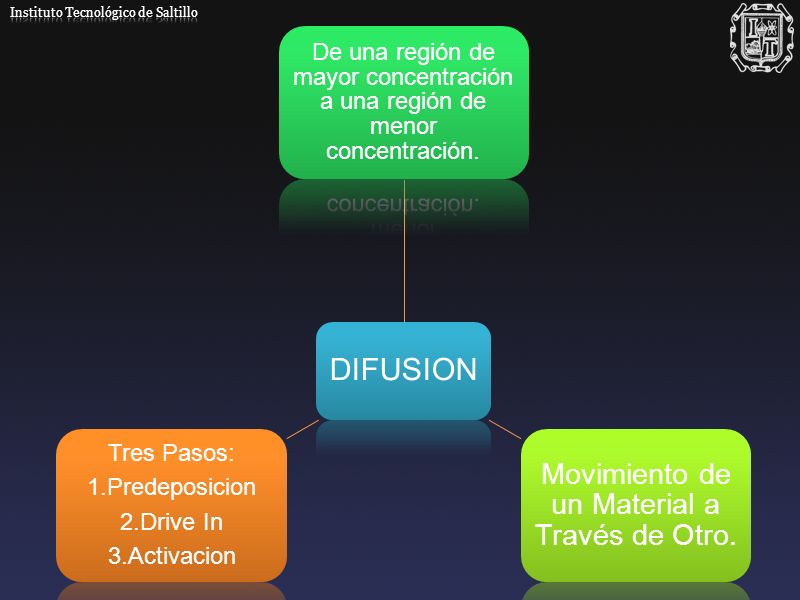 Instituto Tecnológico de Saltillo

De una región de mayor concentración a una región de menor concentración.

DIFUSION

Tres Pasos:
1.Predeposicion
2.Drive In
3.Activacion

Movimiento de un Material a Través de Otro.